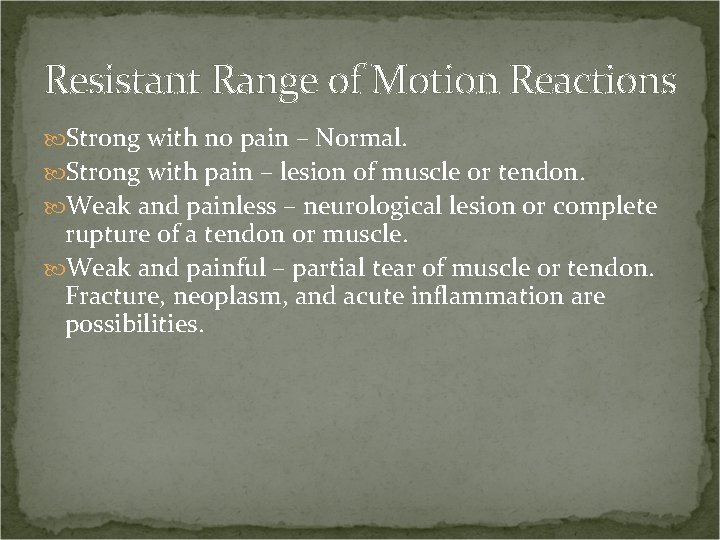 Resistant Range of Motion Reactions

Strong with no pain – Normal.

Strong with pain – lesion of muscle or tendon.

Weak and painless – neurological lesion or complete rupture of a tendon or muscle.

Weak and painful – partial tear of muscle or tendon. Fracture, neoplasm, and acute inflammation are possibilities.